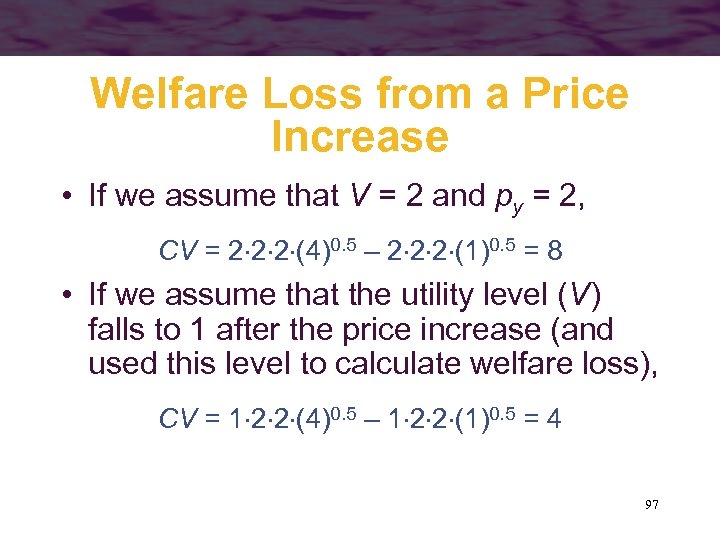 Welfare Loss from a Price Increase

• If we assume that $V = 2$ and $p_y = 2$,

$CV = 2 \cdot 2 \cdot 2 \cdot (4)^{0.5} - 2 \cdot 2 \cdot 2 \cdot (1)^{0.5} = 8$

• If we assume that the utility level ($V$) falls to 1 after the price increase (and used this level to calculate welfare loss),

$CV = 1 \cdot 2 \cdot 2 \cdot (4)^{0.5} - 1 \cdot 2 \cdot 2 \cdot (1)^{0.5} = 4$

97